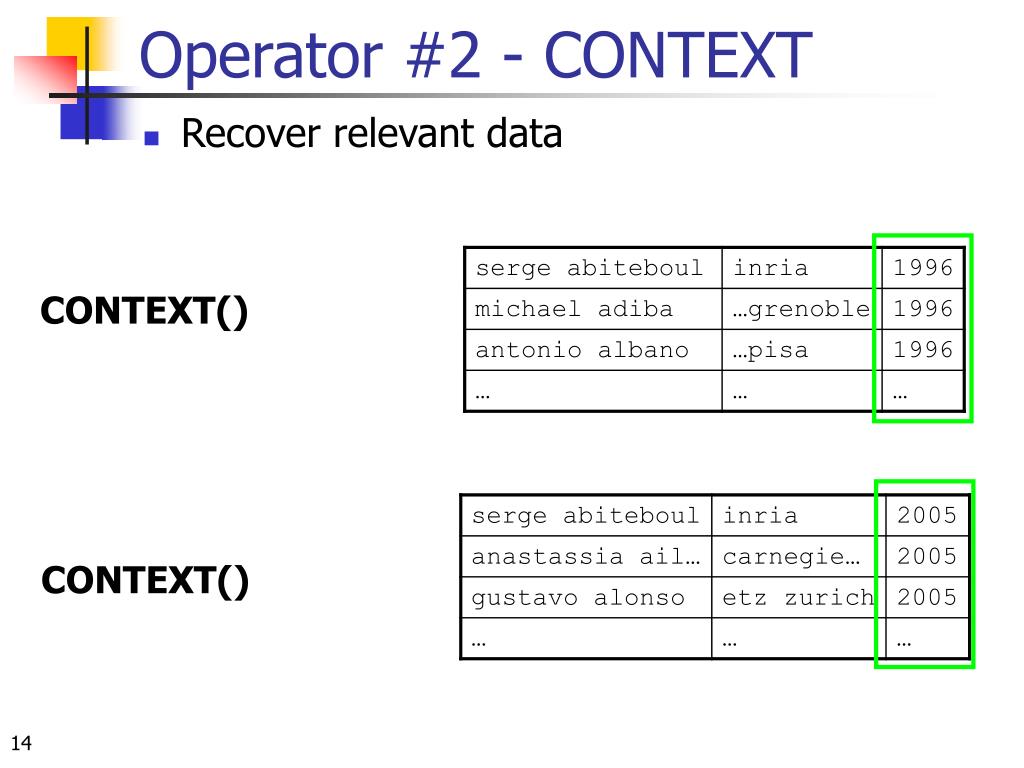 Operator #2 - CONTEXT

Recover relevant data

CONTEXT()

| serge abiteboul | inria | 1996 |
|---|---|---|
| michael adiba | …grenoble | 1996 |
| antonio albano | …pisa | 1996 |
| … | … | … |

CONTEXT()

| serge abiteboul | inria | 2005 |
|---|---|---|
| anastassia ail… | carnegie… | 2005 |
| gustavo alonso | etz zurich | 2005 |
| … | … | … |

14